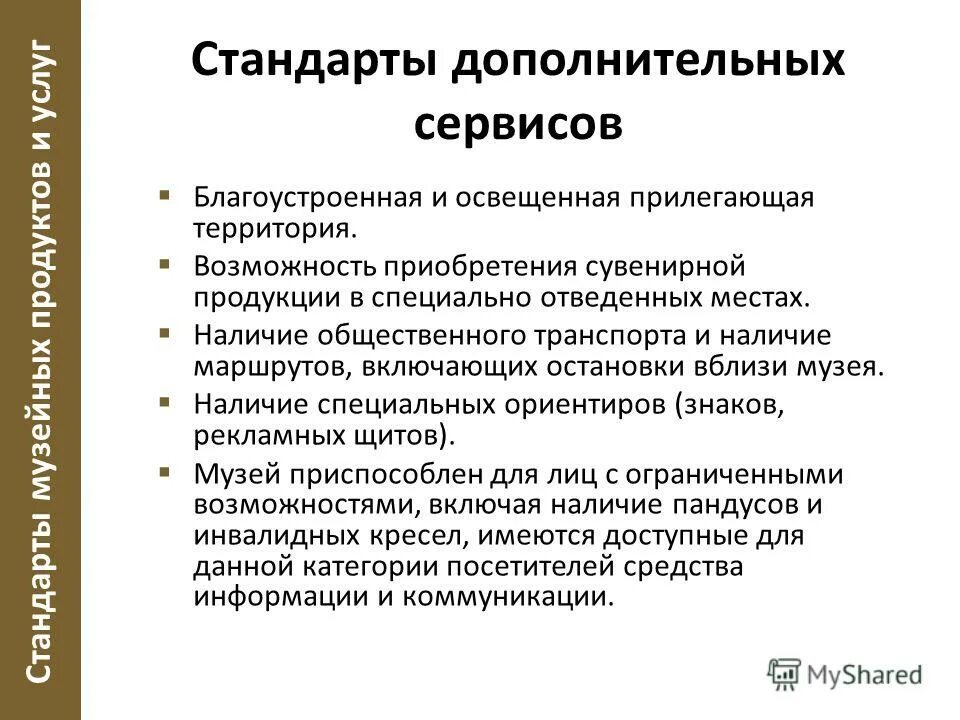 Стандарты музейных продуктов и услуг

Стандарты дополнительных сервисов

▪ Благоустроенная и освещенная прилегающая территория.
▪ Возможность приобретения сувенирной продукции в специально отведенных местах.
▪ Наличие общественного транспорта и наличие маршрутов, включающих остановки вблизи музея.
▪ Наличие специальных ориентиров (знаков, рекламных щитов).
▪ Музей приспособлен для лиц с ограниченными возможностями, включая наличие пандусов и инвалидных кресел, имеются доступные для данной категории посетителей средства информации и коммуникации.

MyShared